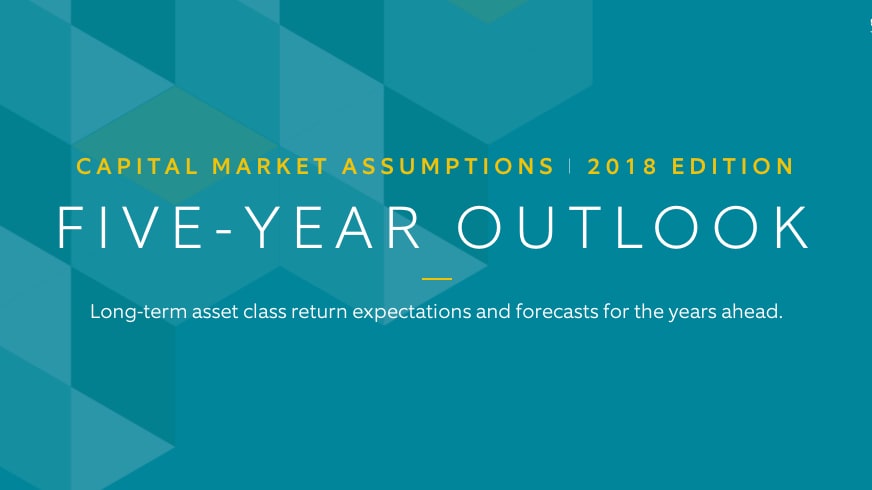 CAPITAL MARKET ASSUMPTIONS | 2018 EDITION

FIVE-YEAR OUTLOOK

Long-term asset class return expectations and forecasts for the years ahead.